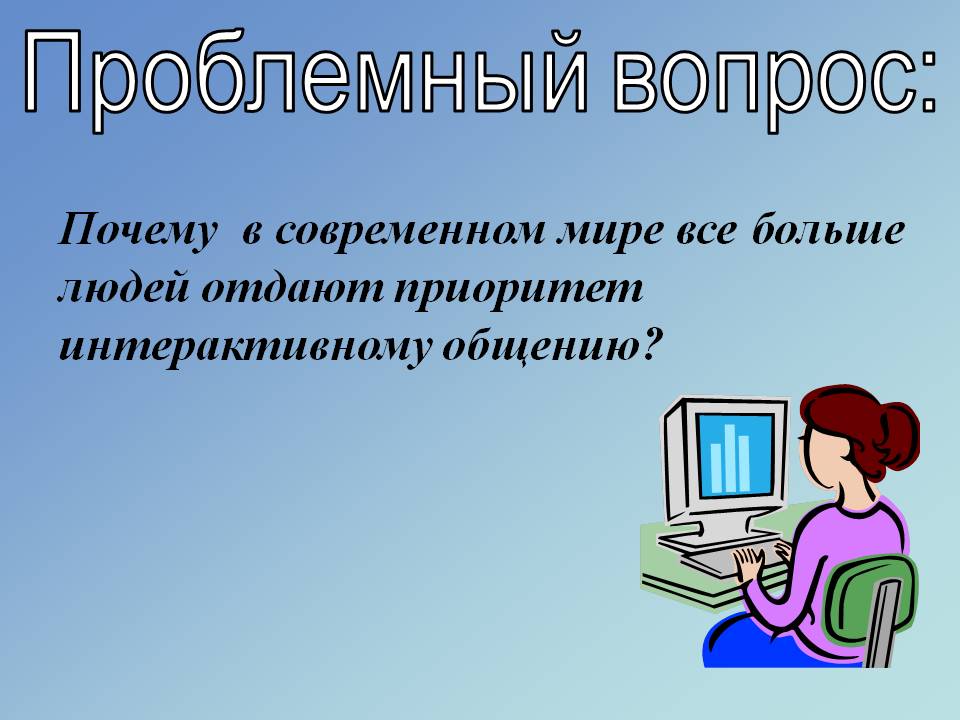 Проблемный вопрос:

Почему в современном мире все больше людей отдают приоритет интерактивному общению?